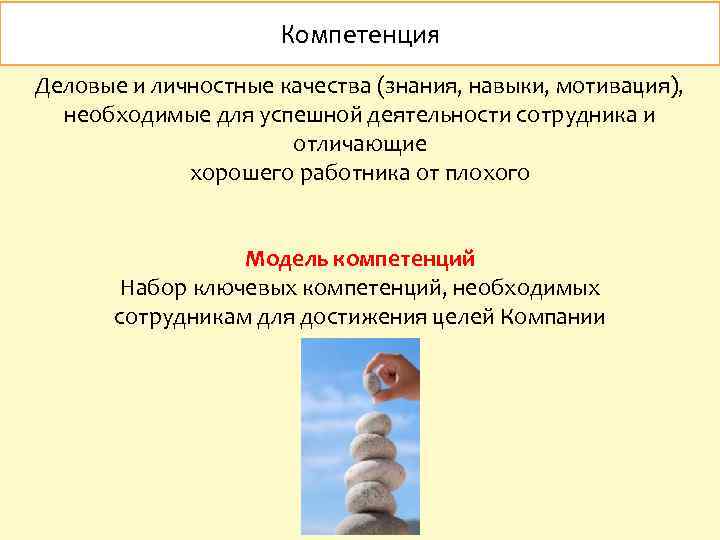 Компетенция

Деловые и личностные качества (знания, навыки, мотивация), необходимые для успешной деятельности сотрудника и отличающие
хорошего работника от плохого

Модель компетенций
Набор ключевых компетенций, необходимых сотрудникам для достижения целей Компании